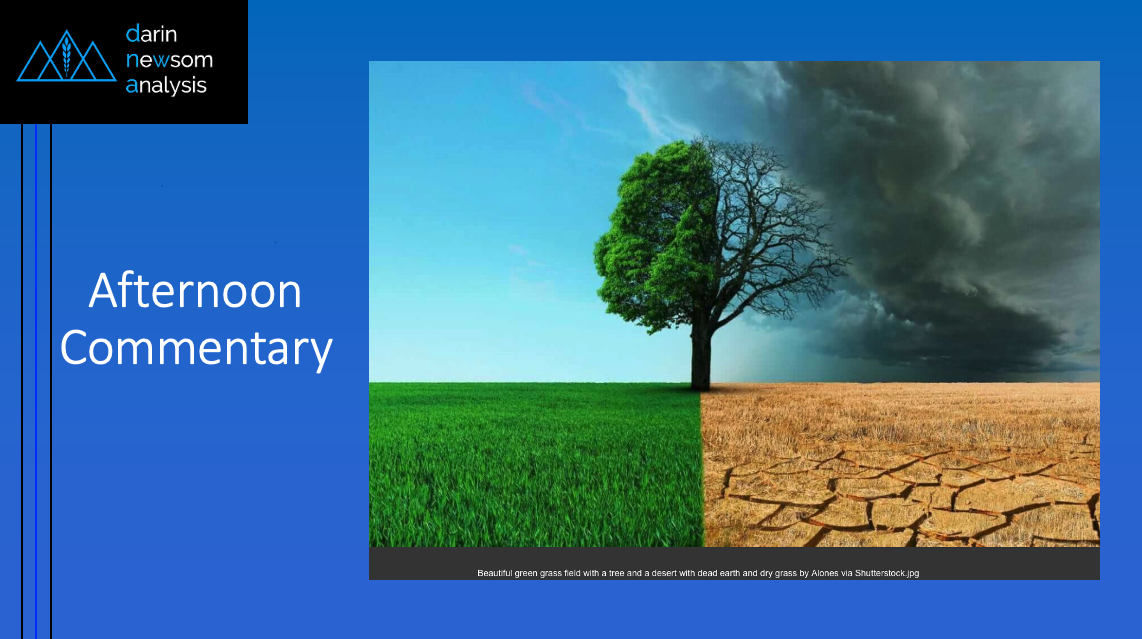 darin
newsom
analysis

Afternoon Commentary

Beautiful green grass field with a tree and a desert with dead earth and dry grass by Alones via Shutterstock.jpg